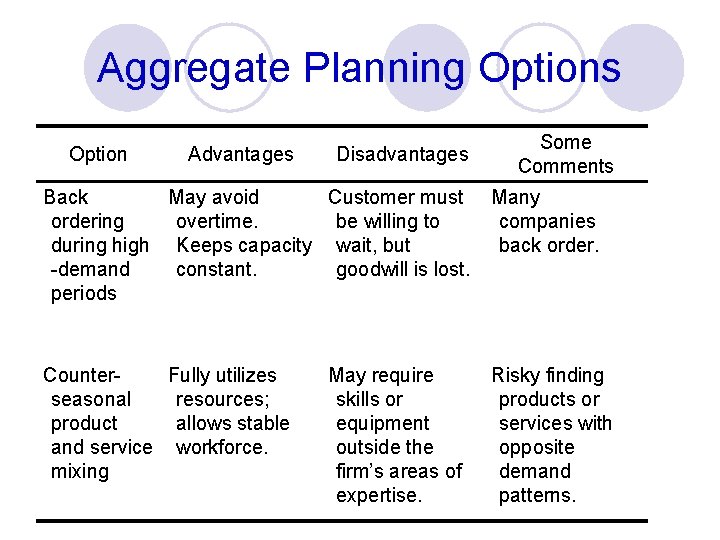 Aggregate Planning Options

| Option | Advantages | Disadvantages | Some Comments |
|---|---|---|---|
| Back ordering during high -demand periods | May avoid overtime. Keeps capacity constant. | Customer must be willing to wait, but goodwill is lost. | Many companies back order. |
| Counter-seasonal product and service mixing | Fully utilizes resources; allows stable workforce. | May require skills or equipment outside the firm's areas of expertise. | Risky finding products or services with opposite demand patterns. |